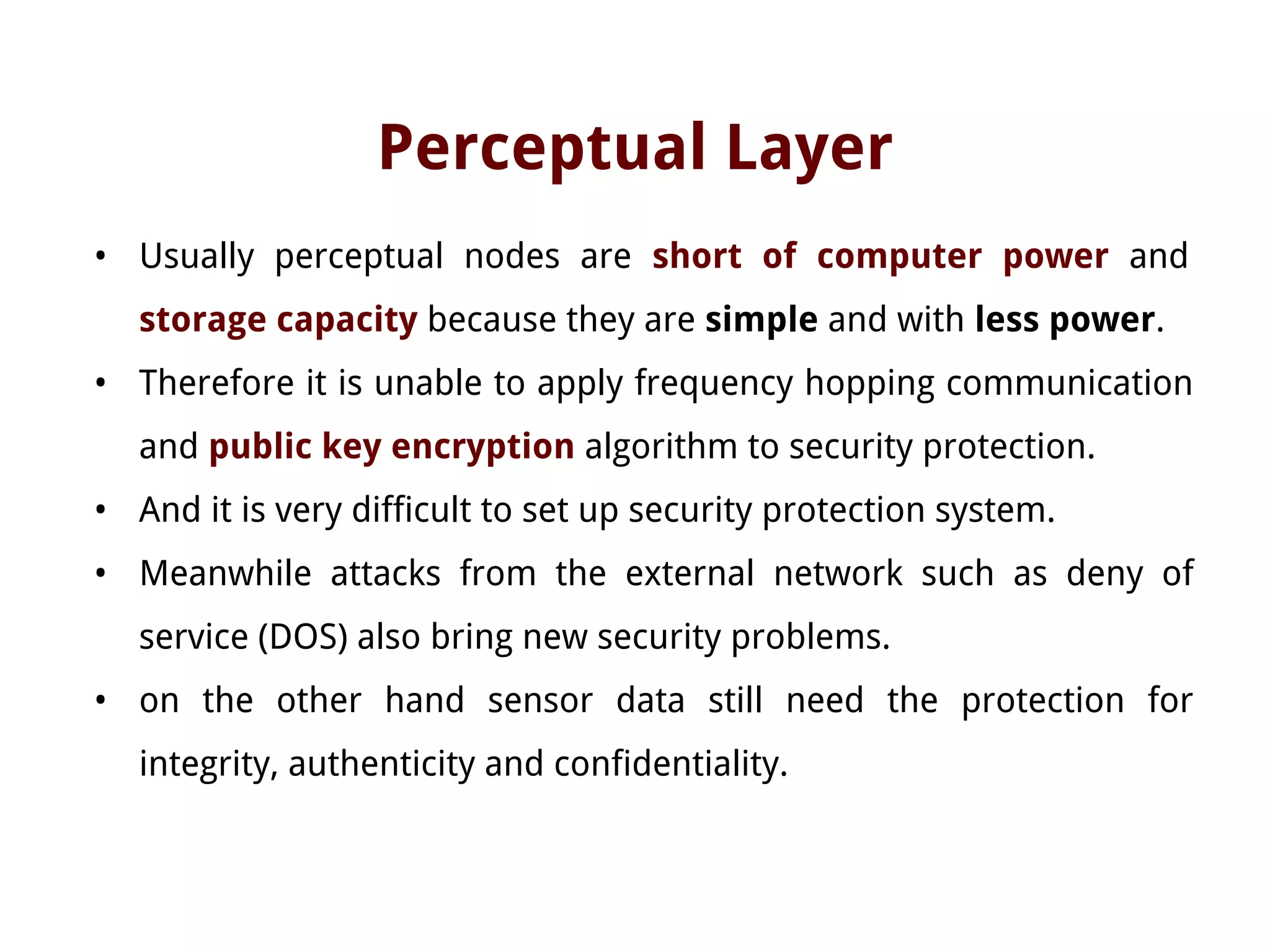 Perceptual Layer

• Usually perceptual nodes are short of computer power and storage capacity because they are simple and with less power.
• Therefore it is unable to apply frequency hopping communication and public key encryption algorithm to security protection.
• And it is very difficult to set up security protection system.
• Meanwhile attacks from the external network such as deny of service (DOS) also bring new security problems.
• on the other hand sensor data still need the protection for integrity, authenticity and confidentiality.